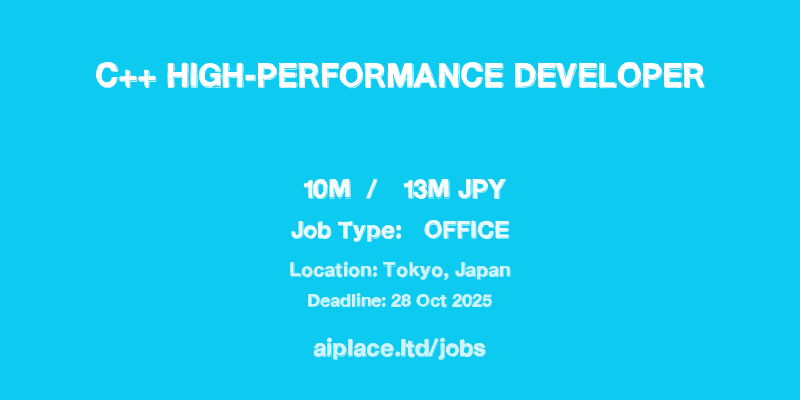 C++ HIGH-PERFORMANCE DEVELOPER

10M / 13M JPY

Job Type: OFFICE

Location: Tokyo, Japan

Deadline: 28 Oct 2025

aiplace.ltd/jobs